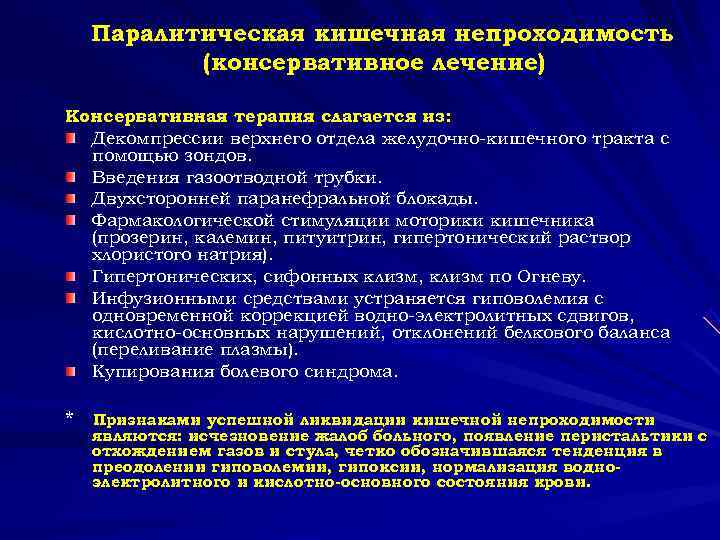 Паралитическая кишечная непроходимость (консервативное лечение)

Консервативная терапия слагается из:

Декомпрессии верхнего отдела желудочно-кишечного тракта с помощью зондов.

Введения газоотводной трубки.

Двухсторонней паранефральной блокады.

Фармакологической стимуляции моторики кишечника (прозерин, калемин, питуитрин, гипертонический раствор хлористого натрия).

Гипертонических, сифонных клизм, клизм по Огневу.

Инфузионными средствами устраняется гиповолемия с одновременной коррекцией водно-электролитных сдвигов, кислотно-основных нарушений, отклонений белкового баланса (переливание плазмы).

Купирования болевого синдрома.

* Признаками успешной ликвидации кишечной непроходимости являются: исчезновение жалоб больного, появление перистальтики с отхождением газов и стула, четко обозначившаяся тенденция в преодолении гиповолемии, гипоксии, нормализация водно-электролитного и кислотно-основного состояния крови.